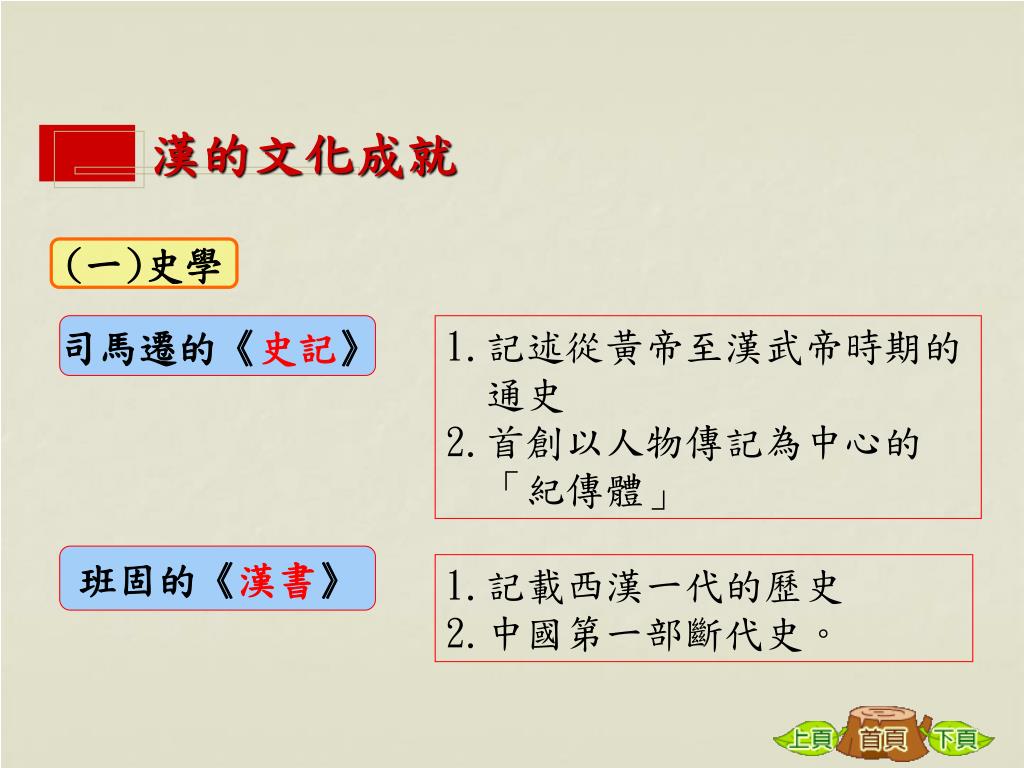 漢的文化成就

(一)史學

司馬遷的《史記》

1. 記述從黃帝至漢武帝時期的通史
2. 首創以人物傳記為中心的「紀傳體」

班固的《漢書》

1. 記載西漢一代的歷史
2. 中國第一部斷代史。

上頁 首頁 下頁